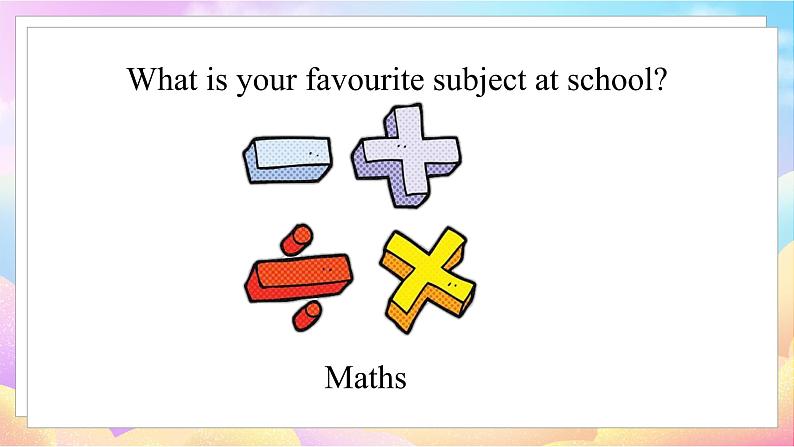 What is your favourite subject at school?

Maths